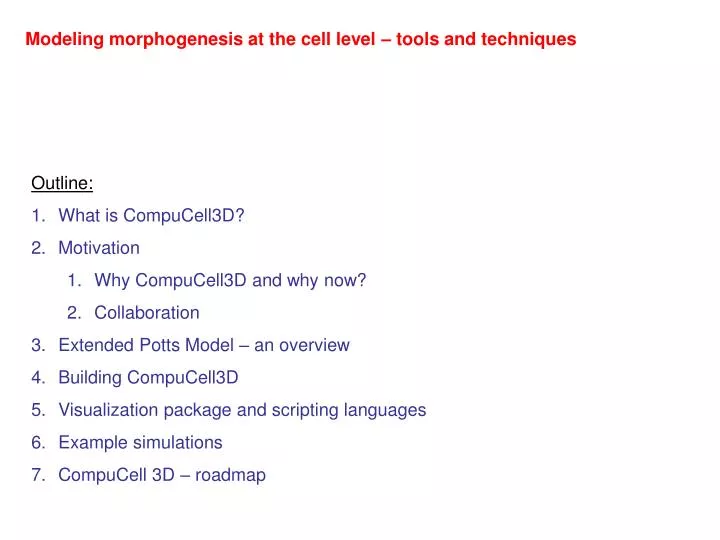 Modeling morphogenesis at the cell level – tools and techniques

Outline:

1. What is CompuCell3D?
2. Motivation
   1. Why CompuCell3D and why now?
   2. Collaboration
3. Extended Potts Model – an overview
4. Building CompuCell3D
5. Visualization package and scripting languages
6. Example simulations
7. CompuCell 3D – roadmap